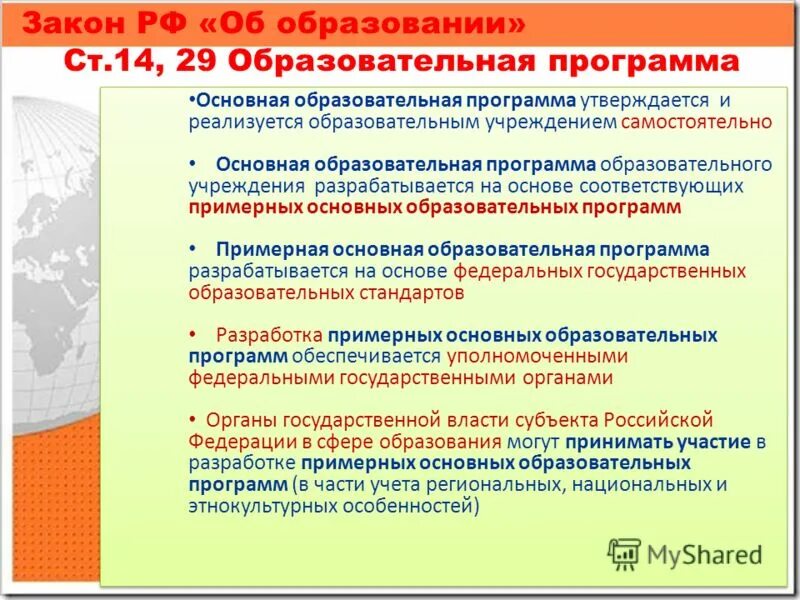 Закон РФ «Об образовании»
Ст.14, 29 Образовательная программа

•Основная образовательная программа утверждается и реализуется образовательным учреждением самостоятельно

• Основная образовательная программа образовательного учреждения разрабатывается на основе соответствующих примерных основных образовательных программ

• Примерная основная образовательная программа разрабатывается на основе федеральных государственных образовательных стандартов

• Разработка примерных основных образовательных программ обеспечивается уполномоченными федеральными государственными органами

• Органы государственной власти субъекта Российской Федерации в сфере образования могут принимать участие в разработке примерных основных образовательных программ (в части учета региональных, национальных и этнокультурных особенностей)

MyShared